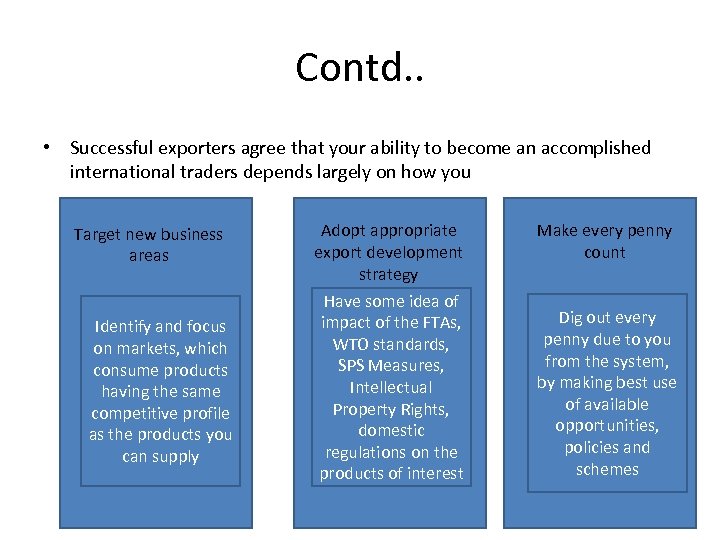 Contd..

• Successful exporters agree that your ability to become an accomplished international traders depends largely on how you

Target new business areas

Identify and focus on markets, which consume products having the same competitive profile as the products you can supply

Adopt appropriate export development strategy

Have some idea of impact of the FTAs, WTO standards, SPS Measures, Intellectual Property Rights, domestic regulations on the products of interest

Make every penny count

Dig out every penny due to you from the system, by making best use of available opportunities, policies and schemes